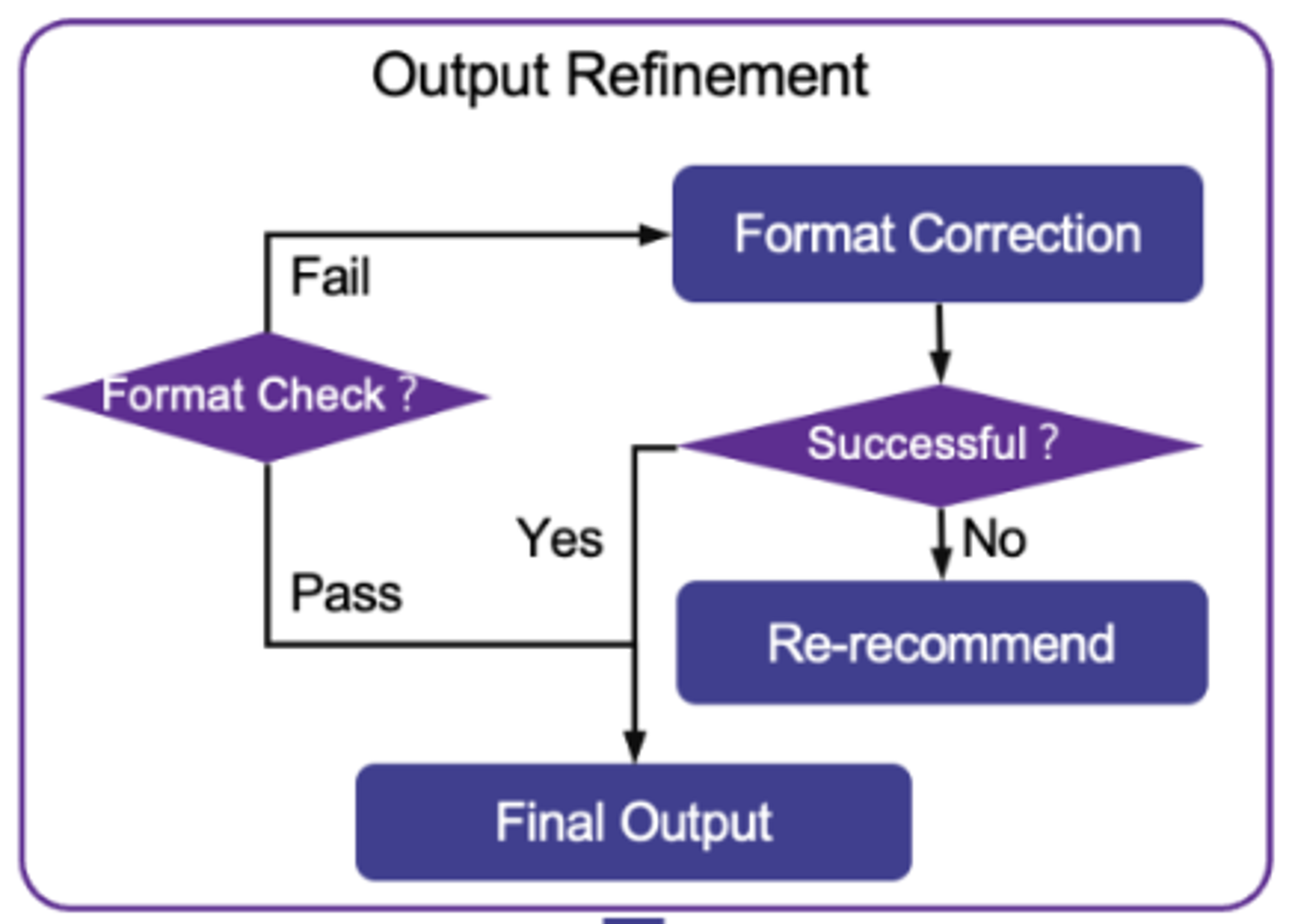 Output Refinement

Format Correction

Fail

Format Check？

Successful？

Yes

No

Pass

Re-recommend

Final Output